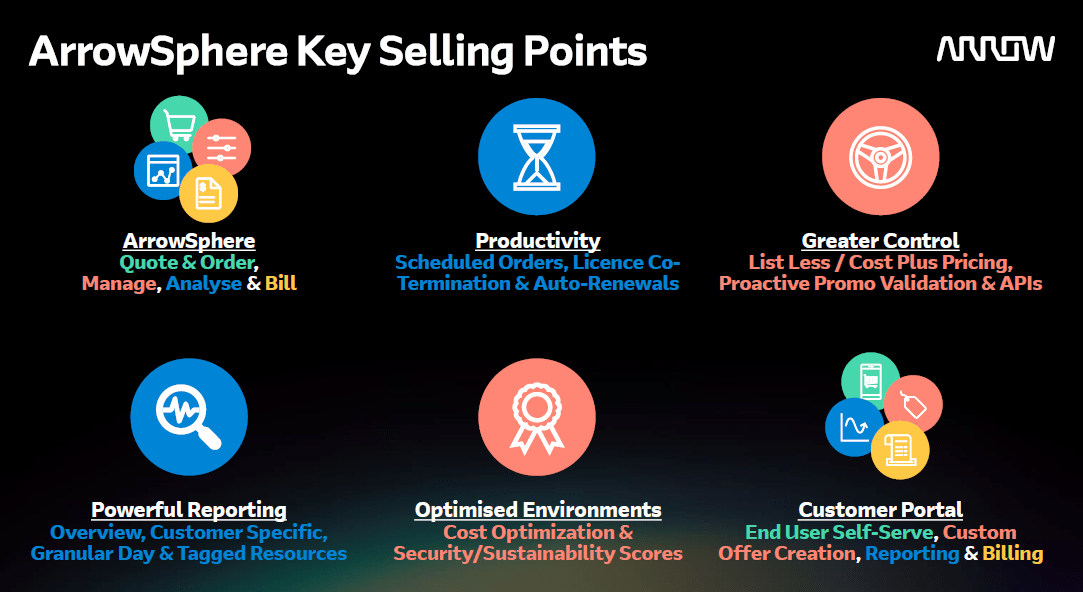 ArrowSphere Key Selling Points

ARROW

ArrowSphere
Quote & Order, Manage, Analyse & Bill

Productivity
Scheduled Orders, Licence Co-Termination & Auto-Renewals

Greater Control
List Less / Cost Plus Pricing, Proactive Promo Validation & APIs

Powerful Reporting
Overview, Customer Specific, Granular Day & Tagged Resources

Optimised Environments
Cost Optimization & Security/Sustainability Scores

Customer Portal
End User Self-Serve, Custom Offer Creation, Reporting & Billing